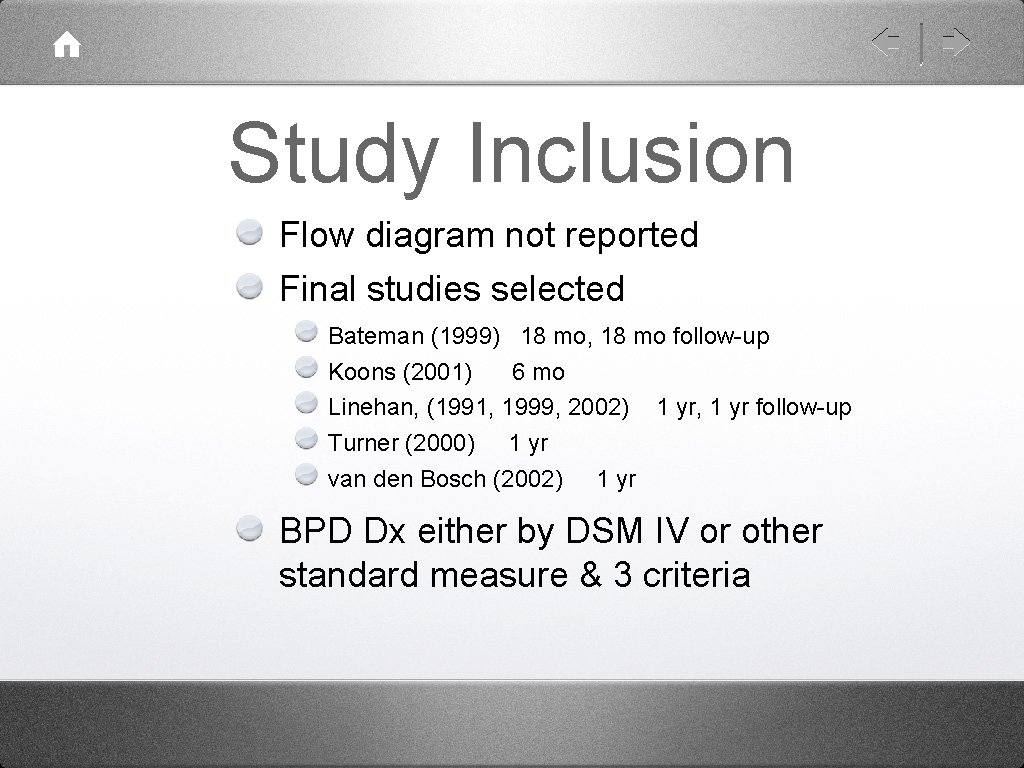 Study Inclusion

• Flow diagram not reported
• Final studies selected
• Bateman (1999) 18 mo, 18 mo follow-up
• Koons (2001) 6 mo
• Linehan, (1991, 1999, 2002) 1 yr, 1 yr follow-up
• Turner (2000) 1 yr
• van den Bosch (2002) 1 yr
• BPD Dx either by DSM IV or other standard measure & 3 criteria